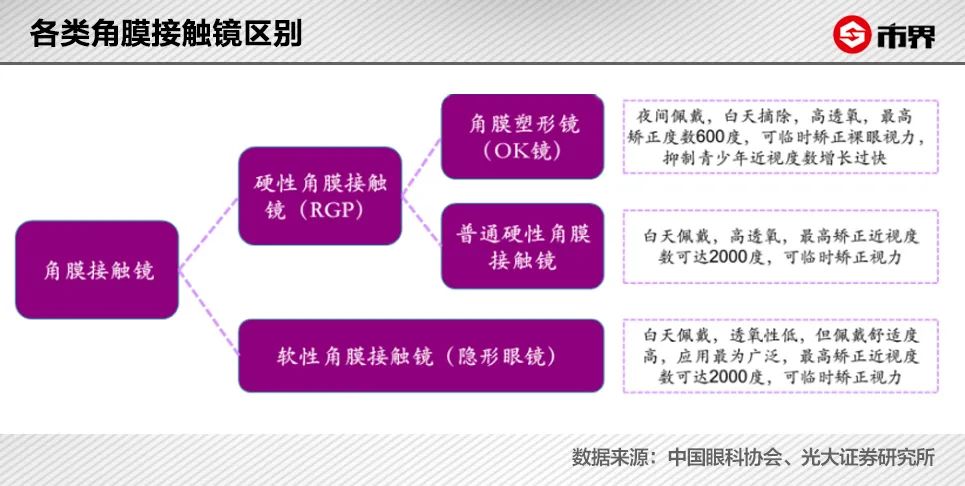 各类角膜接触镜区别

市界

角膜接触镜

硬性角膜接触镜（RGP）

角膜塑形镜（OK镜）

夜间佩戴，白天摘除，高透氧，最高矫正度数600度，可临时矫正裸眼视力，抑制青少年近视度数增长过快

普通硬性角膜接触镜

白天佩戴，高透氧，最高矫正近视度数可达2000度，可临时矫正视力

软性角膜接触镜（隐形眼镜）

白天佩戴，透氧性低，但佩戴舒适度高，应用最为广泛，最高矫正近视度数可达2000度，可临时矫正视力

数据来源：中国眼科协会、光大证券研究所